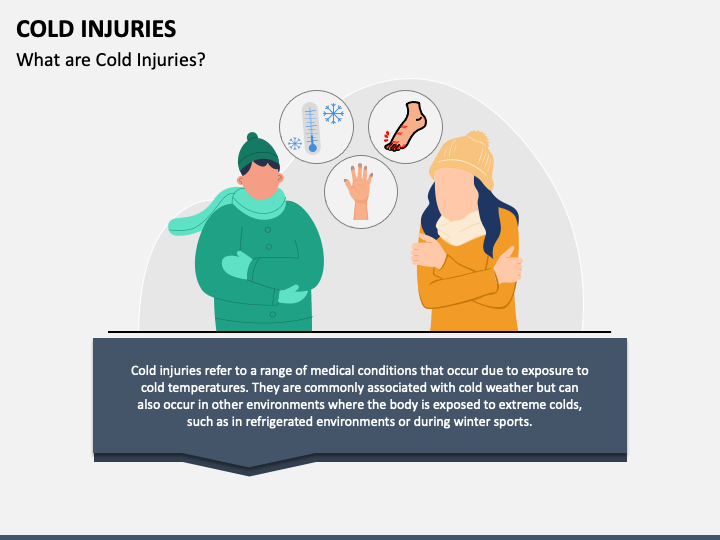 COLD INJURIES

What are Cold Injuries?

Cold injuries refer to a range of medical conditions that occur due to exposure to cold temperatures. They are commonly associated with cold weather but can also occur in other environments where the body is exposed to extreme colds, such as in refrigerated environments or during winter sports.